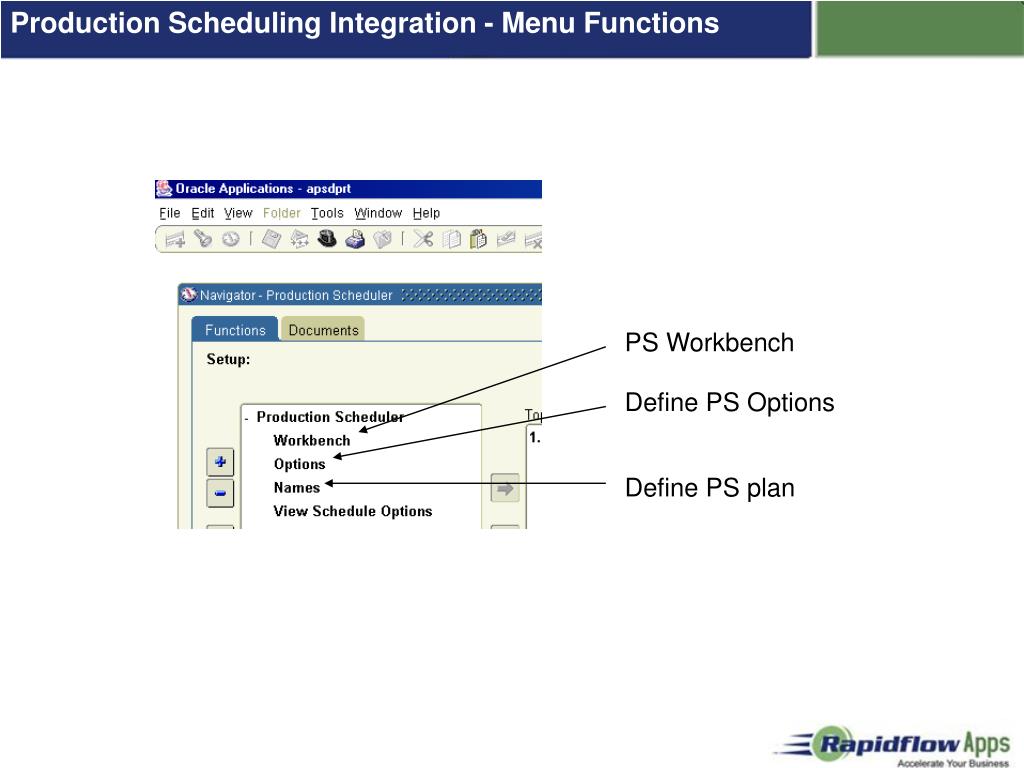 Production Scheduling Integration - Menu Functions

Oracle Applications - apsdprt

File Edit View Folder Tools Window Help

Navigator - Production Scheduler

Functions Documents

Setup:

- Production Scheduler
Workbench
Options
Names
View Schedule Options

To
1.

PS Workbench

Define PS Options

Define PS plan

Rapidflow Apps
Accelerate Your Business